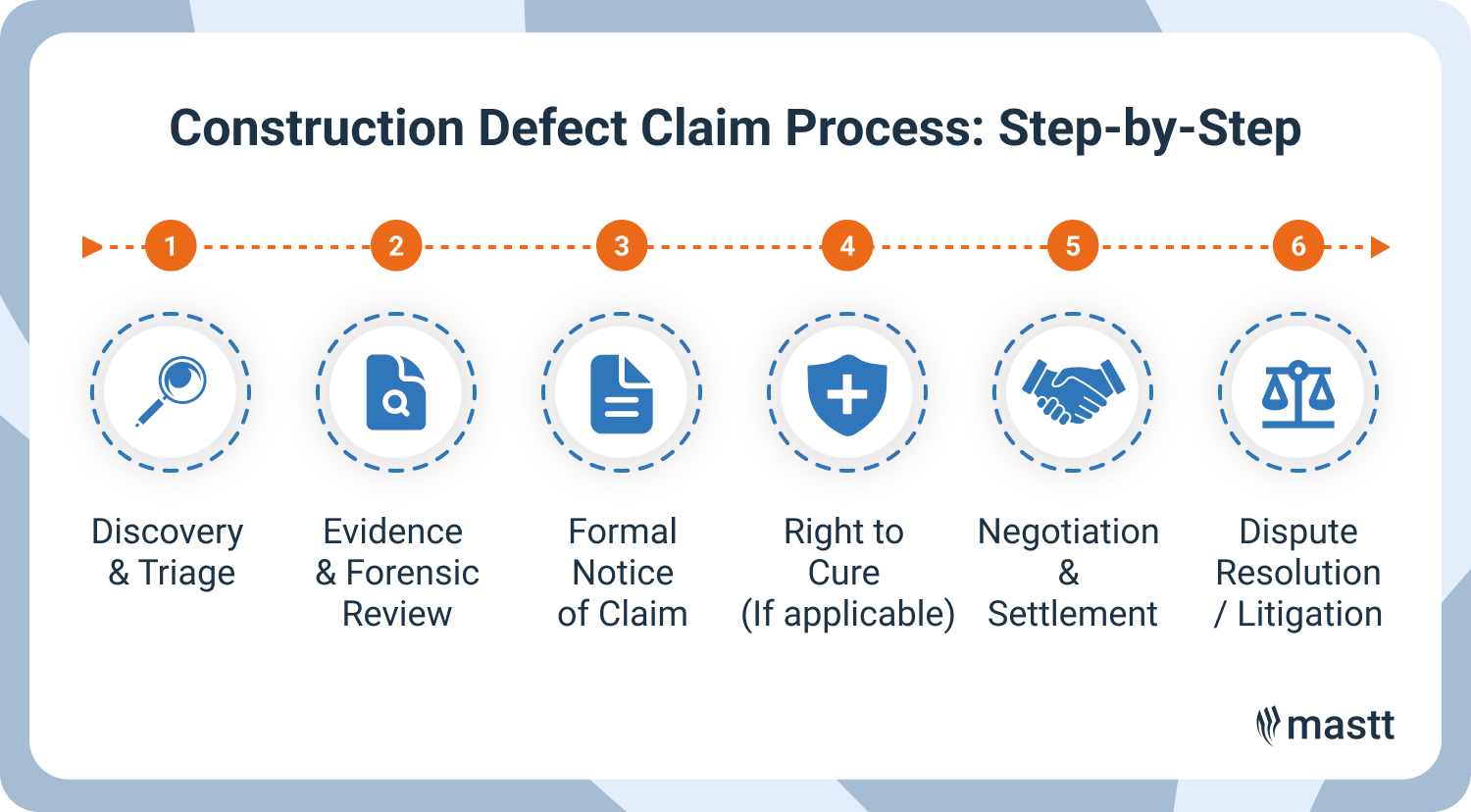 Construction Defect Claim Process: Step-by-Step

1

2

3

4

5

6

Discovery & Triage

Evidence & Forensic Review

Formal Notice of Claim

Right to Cure (If applicable)

Negotiation & Settlement

Dispute Resolution / Litigation

mastt